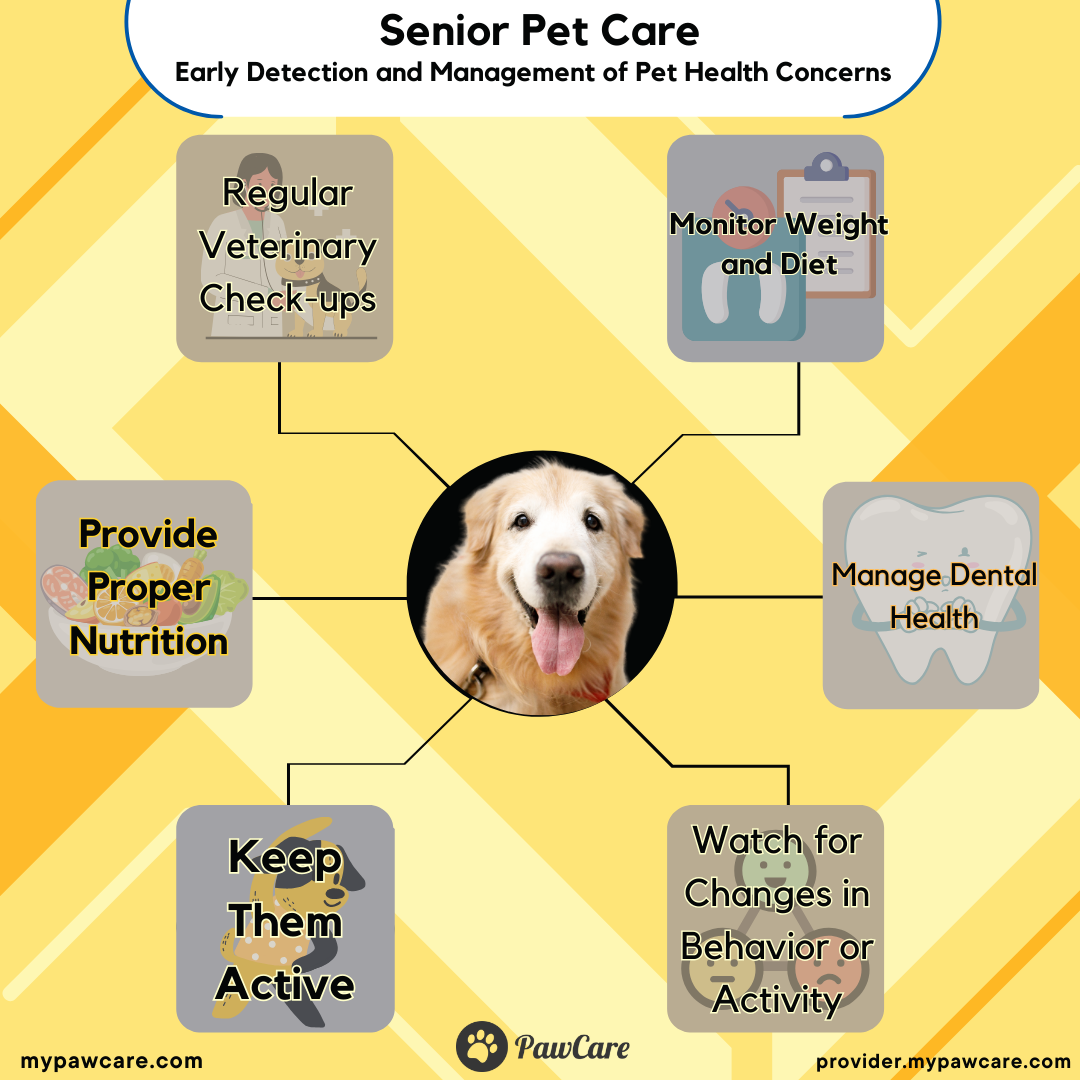 Senior Pet Care
Early Detection and Management of Pet Health Concerns

Regular Veterinary Check-ups

Monitor Weight and Diet

Provide Proper Nutrition

Manage Dental Health

Keep Them Active

Watch for Changes in Behavior or Activity

mypawcare.com

PawCare

provider.mypawcare.com